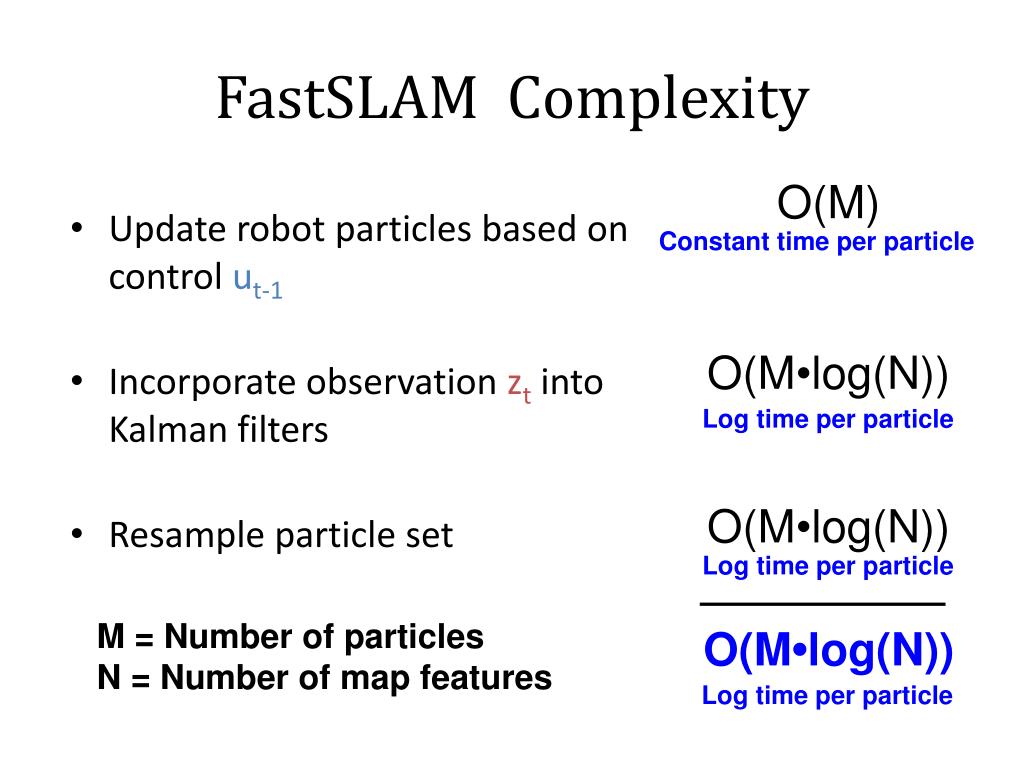 FastSLAM Complexity

• Update robot particles based on control $u_{t-1}$

O(M)
Constant time per particle

• Incorporate observation $z_t$ into Kalman filters

O(M•log(N))
Log time per particle

• Resample particle set

O(M•log(N))
Log time per particle

M = Number of particles
N = Number of map features

O(M•log(N))
Log time per particle